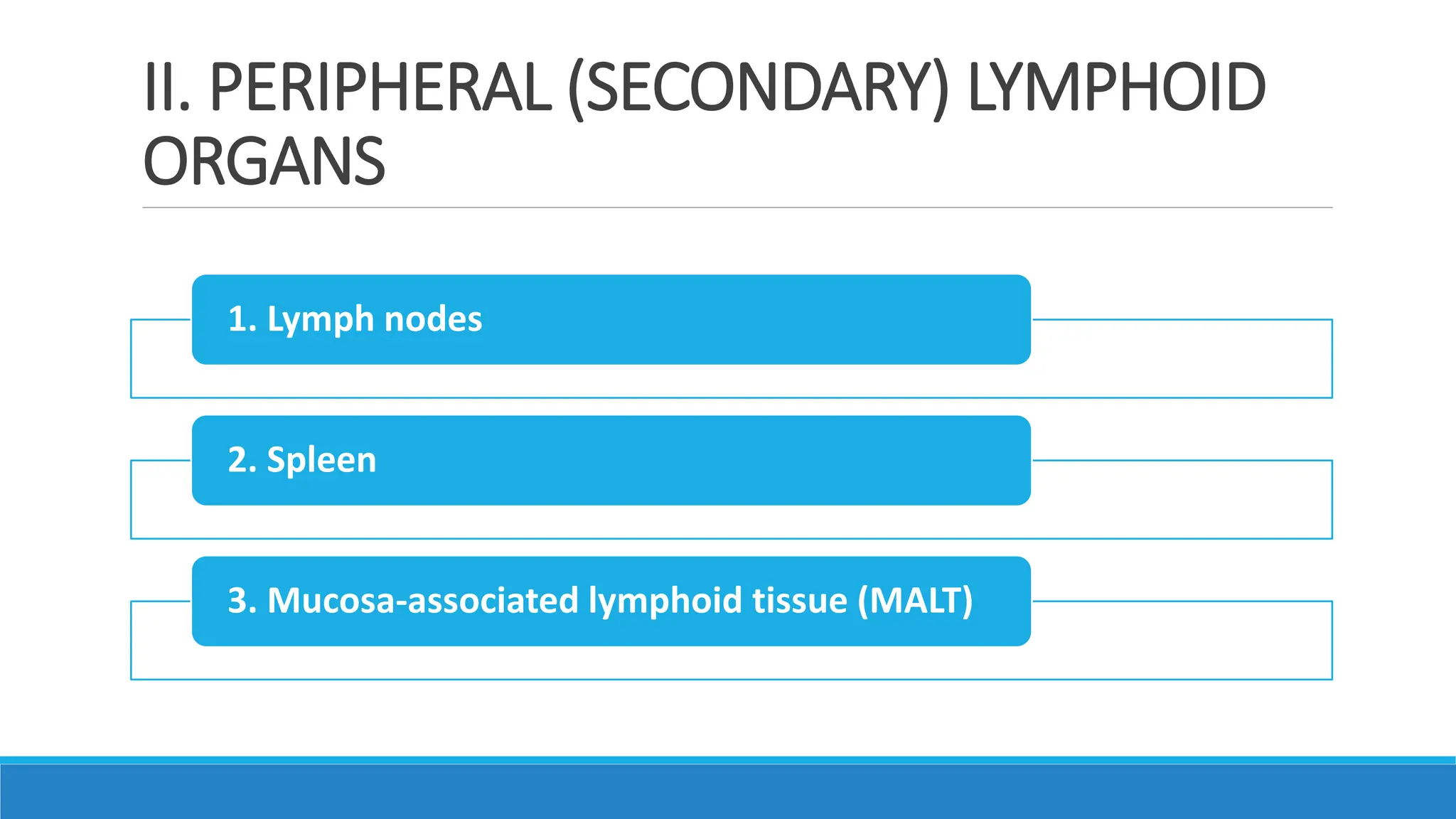 II. PERIPHERAL (SECONDARY) LYMPHOID ORGANS

1. Lymph nodes

2. Spleen

3. Mucosa-associated lymphoid tissue (MALT)